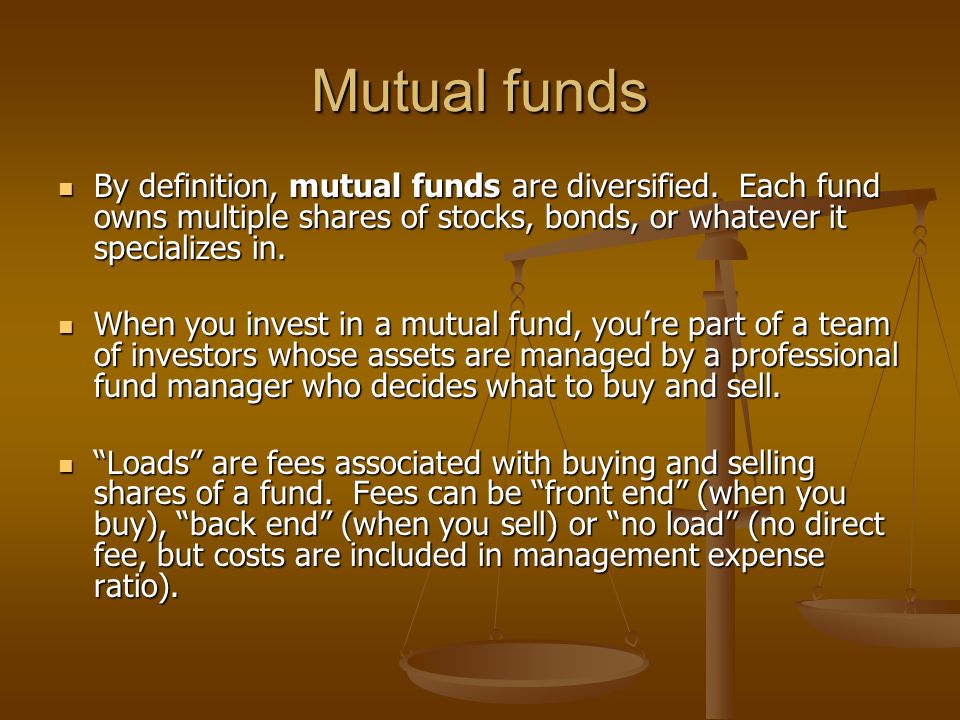 Mutual funds

By definition, mutual funds are diversified. Each fund owns multiple shares of stocks, bonds, or whatever it specializes in.

When you invest in a mutual fund, you’re part of a team of investors whose assets are managed by a professional fund manager who decides what to buy and sell.

“Loads” are fees associated with buying and selling shares of a fund. Fees can be “front end” (when you buy), “back end” (when you sell) or “no load” (no direct fee, but costs are included in management expense ratio).